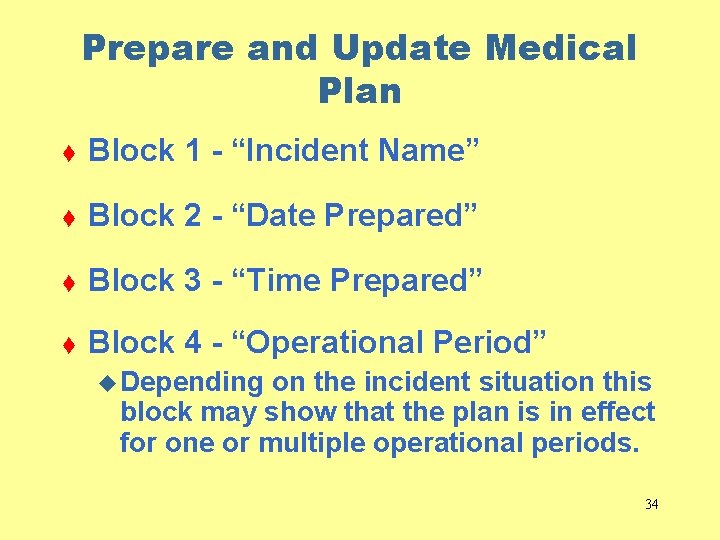 Prepare and Update Medical Plan

♦ Block 1 - “Incident Name”

♦ Block 2 - “Date Prepared”

♦ Block 3 - “Time Prepared”

♦ Block 4 - “Operational Period”

◆ Depending on the incident situation this block may show that the plan is in effect for one or multiple operational periods.

34